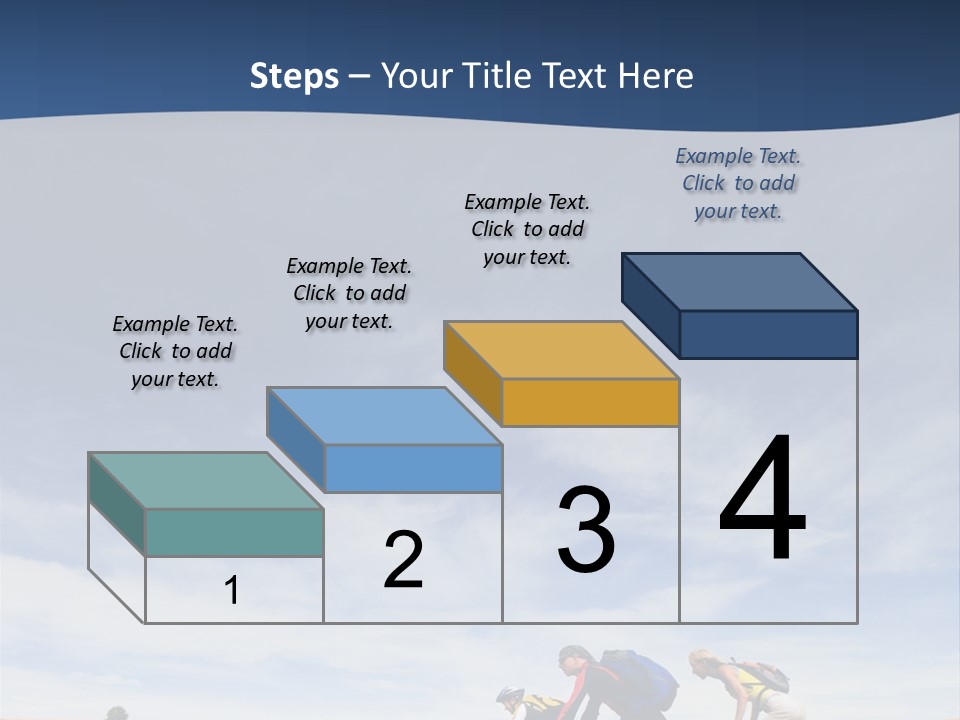 Steps – Your Title Text Here

Example Text. Click to add your text.

Example Text. Click to add your text.

Example Text. Click to add your text.

Example Text. Click to add your text.

1

2

3

4